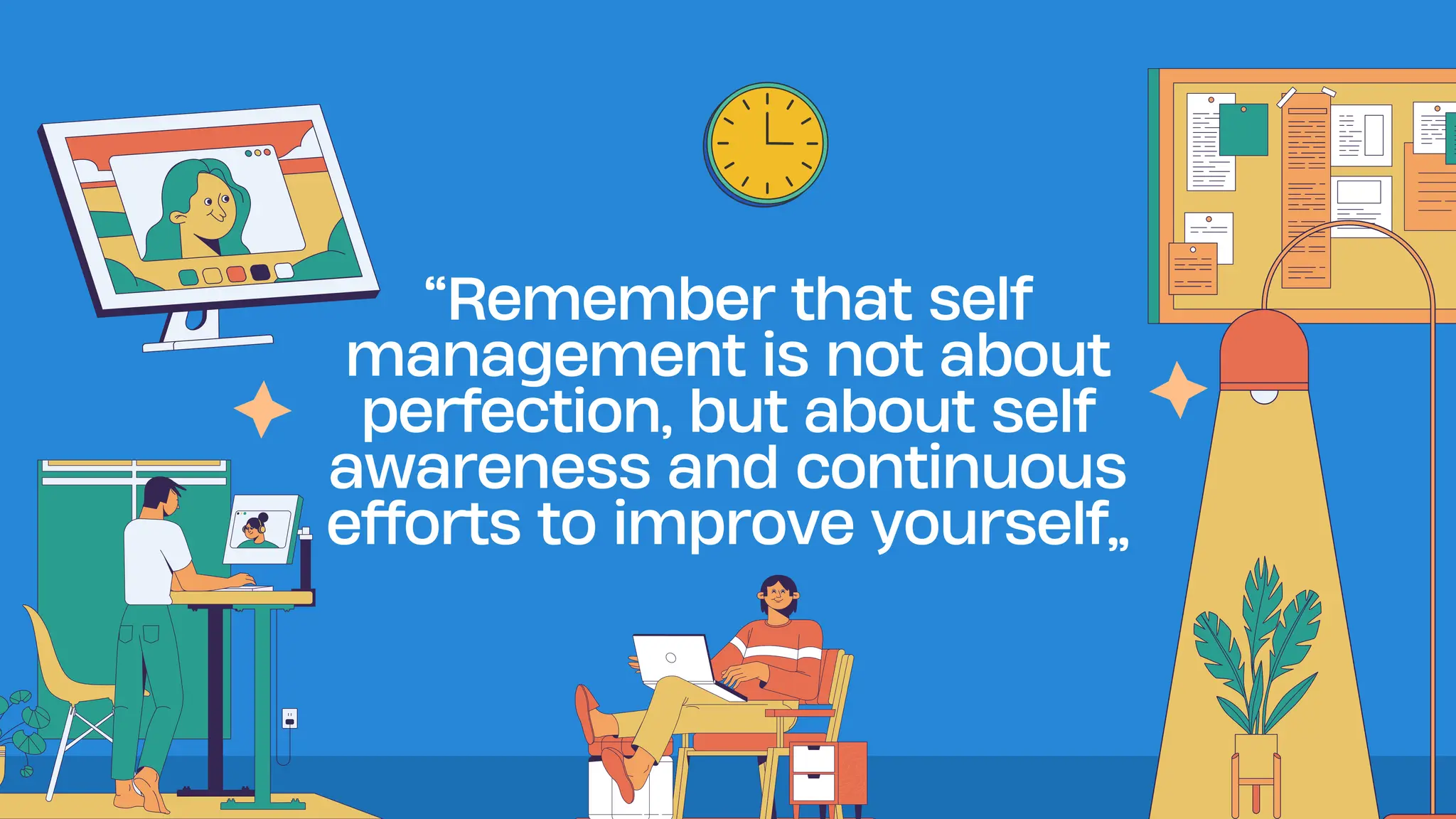 “Remember that self management is not about perfection, but about self awareness and continuous efforts to improve yourself„